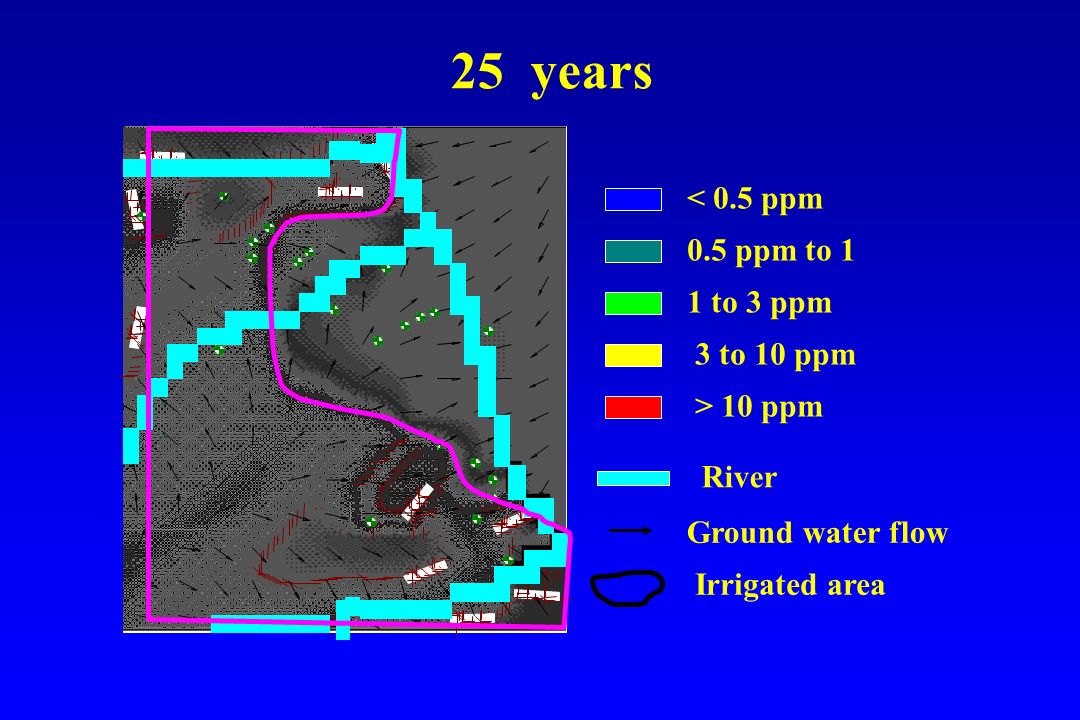 25 years

< 0.5 ppm

0.5 ppm to 1

1 to 3 ppm

3 to 10 ppm

> 10 ppm

River

Ground water flow

Irrigated area